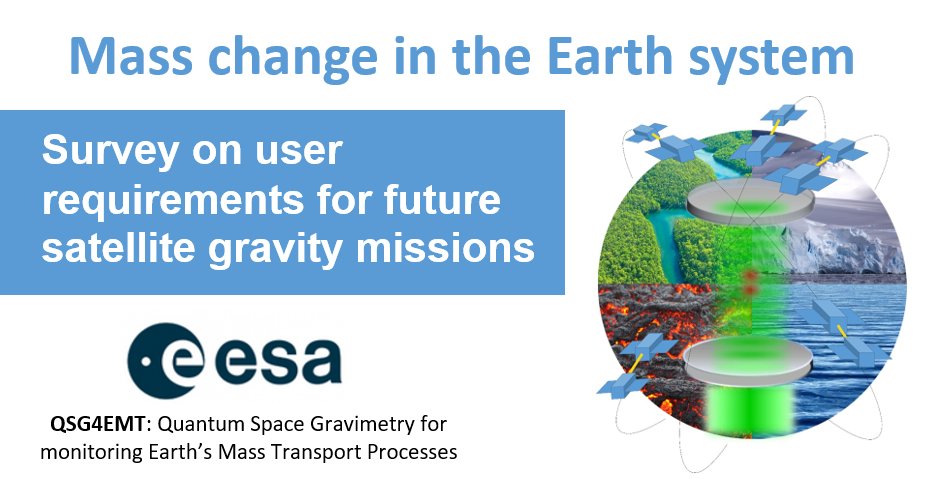 Mass change in the Earth system

Survey on user requirements for future satellite gravity missions

esa

QSG4EMT: Quantum Space Gravimetry for monitoring Earth's Mass Transport Processes